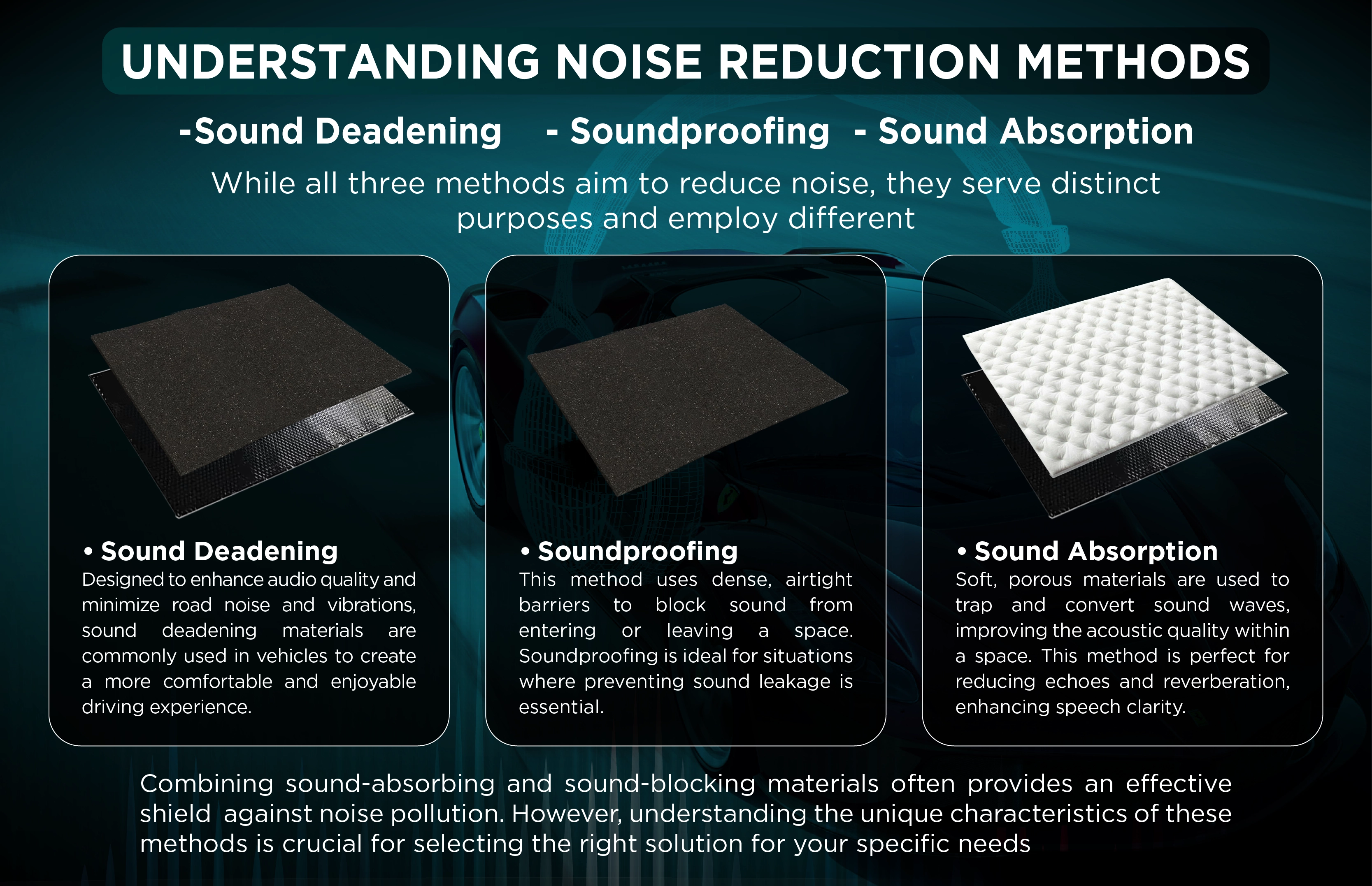 UNDERSTANDING NOISE REDUCTION METHODS

-Sound Deadening - Soundproofing - Sound Absorption

While all three methods aim to reduce noise, they serve distinct purposes and employ different

• Sound Deadening
Designed to enhance audio quality and minimize road noise and vibrations, sound deadening materials are commonly used in vehicles to create a more comfortable and enjoyable driving experience.

• Soundproofing
This method uses dense, airtight barriers to block sound from entering or leaving a space. Soundproofing is ideal for situations where preventing sound leakage is essential.

• Sound Absorption
Soft, porous materials are used to trap and convert sound waves, improving the acoustic quality within a space. This method is perfect for reducing echoes and reverberation, enhancing speech clarity.

Combining sound-absorbing and sound-blocking materials often provides an effective shield against noise pollution. However, understanding the unique characteristics of these methods is crucial for selecting the right solution for your specific needs